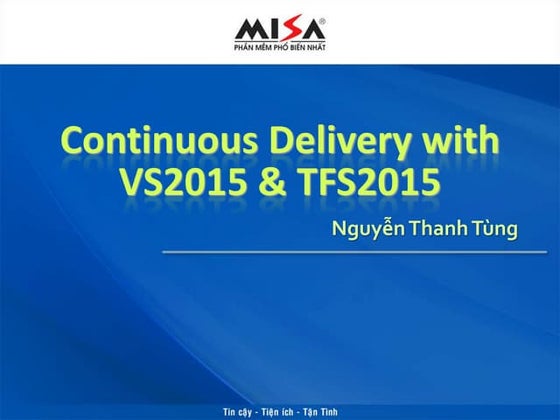 MISA®
PHẦN MỀM PHỔ BIẾN NHẤT

Continuous Delivery with VS2015 & TFS2015

Nguyễn Thanh Tùng

Tin cậy - Tiện ích - Tận Tình